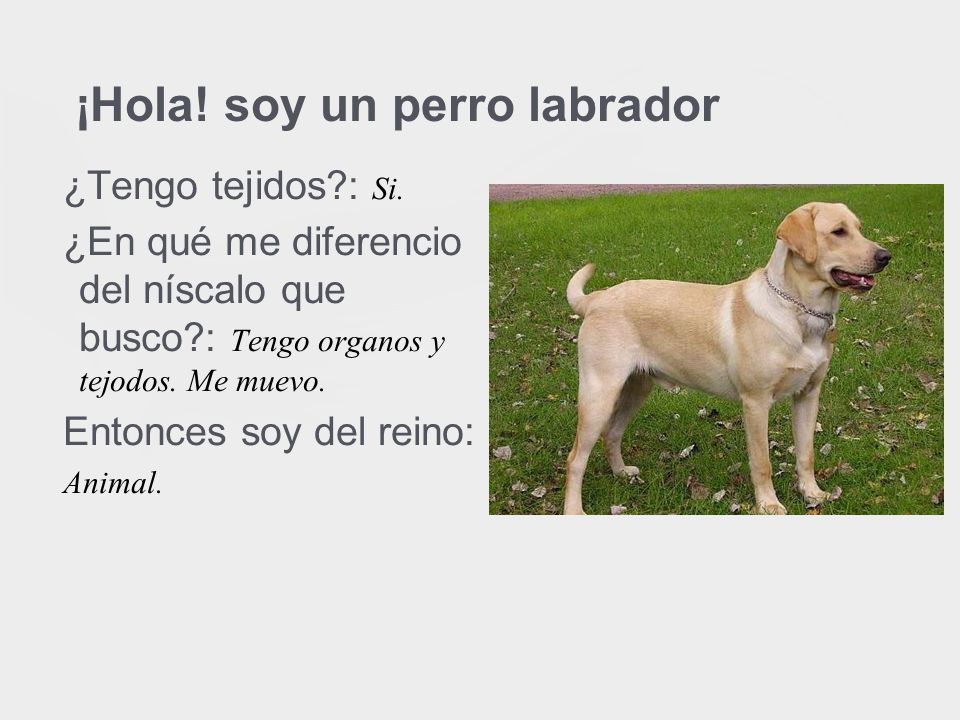 ¡Hola! soy un perro labrador

¿Tengo tejidos?: Si.

¿En qué me diferencio del níscalo que busco?: Tengo organos y tejodos. Me muevo.

Entonces soy del reino: Animal.